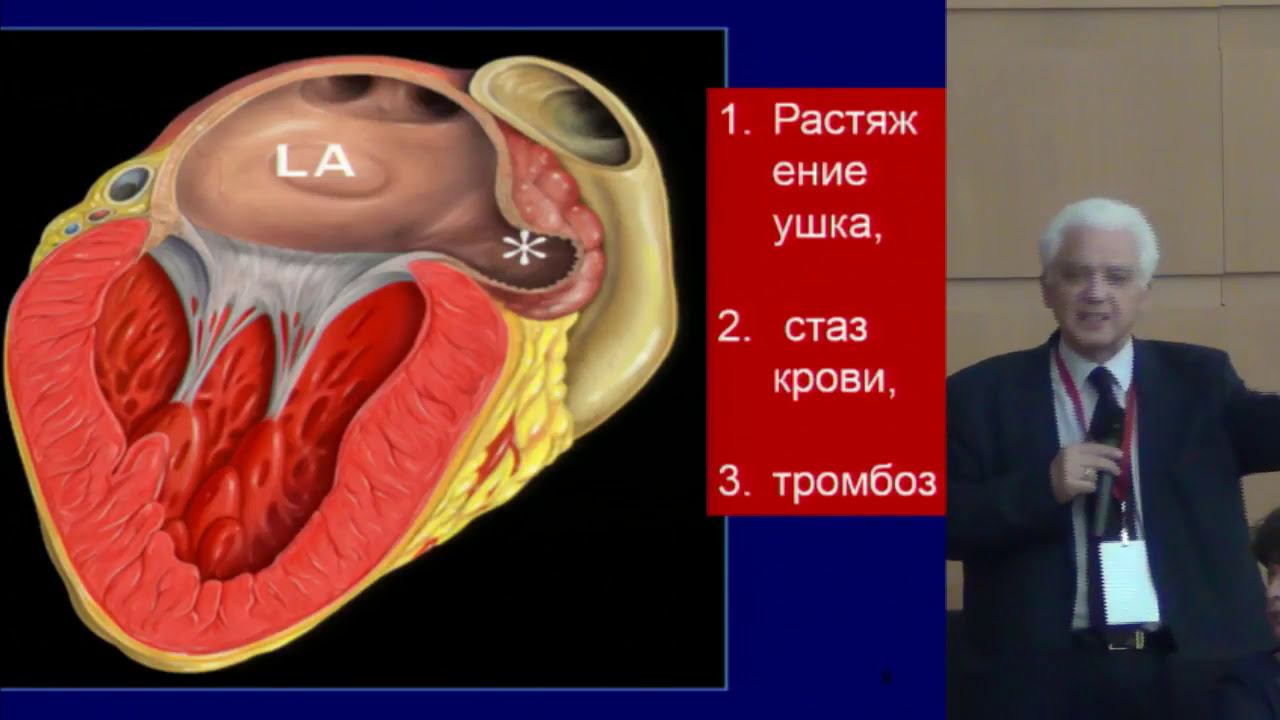 LA

*

1. Растяжение ушка,

2. стаз крови,

3. тромбоз